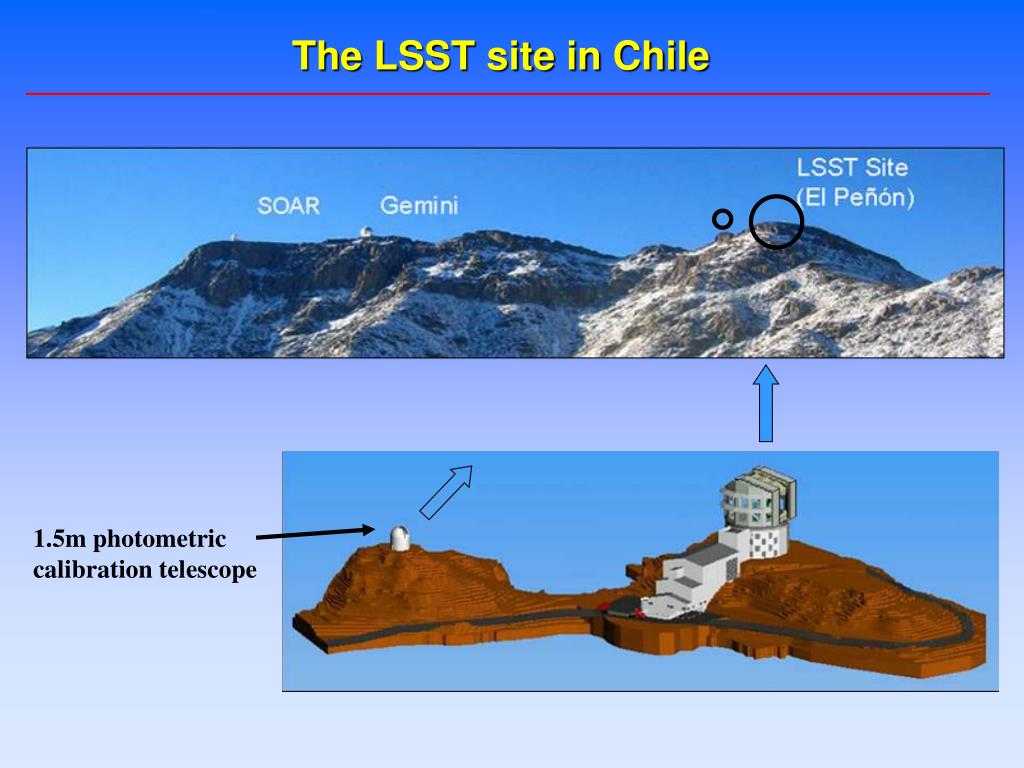 The LSST site in Chile

SOAR

Gemini

LSST Site
(El Peñón)

1.5m photometric calibration telescope